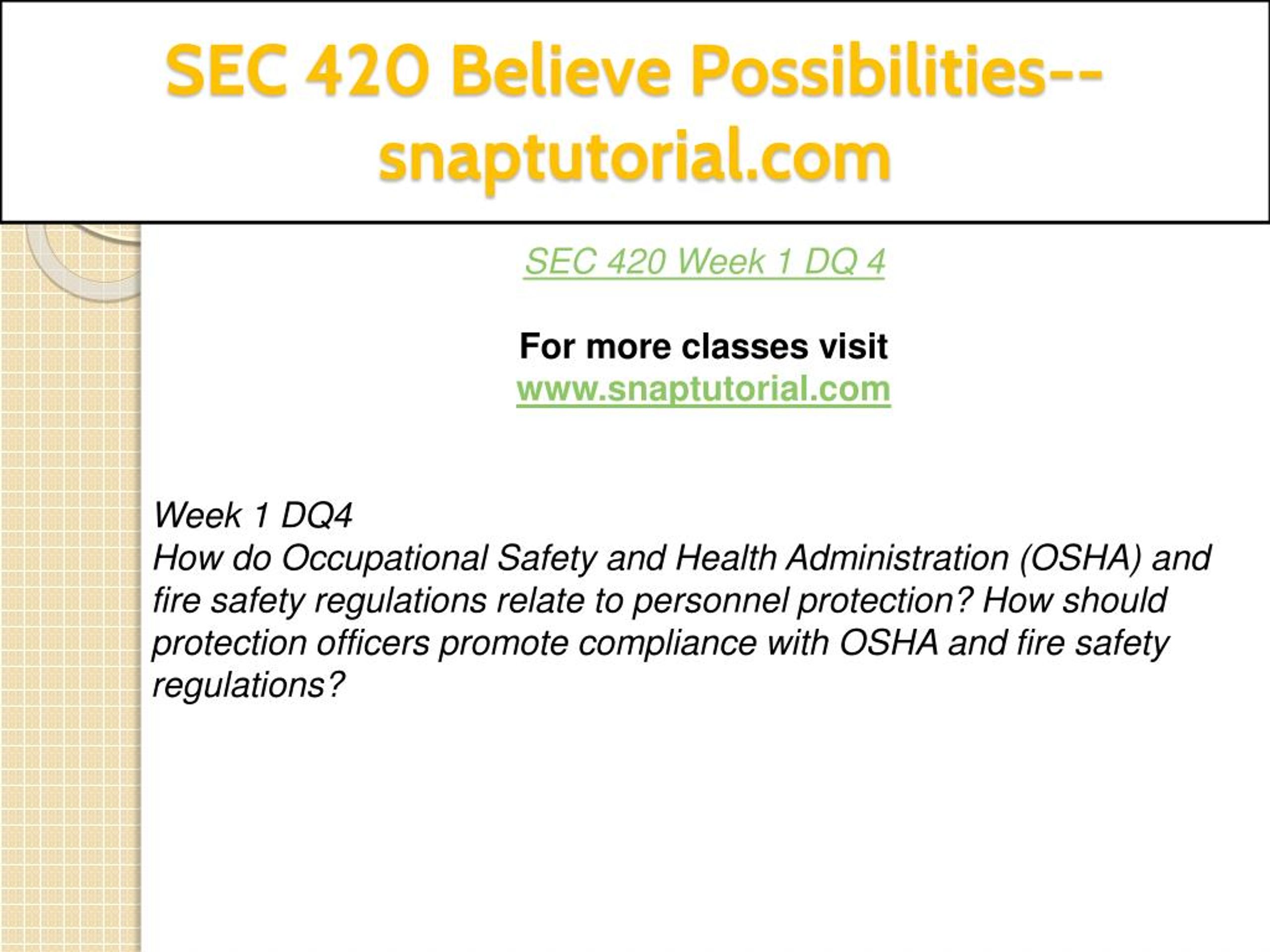 SEC 420 Believe Possibilities--snaptutorial.com

SEC 420 Week 1 DQ 4

For more classes visit
www.snaptutorial.com

Week 1 DQ4
How do Occupational Safety and Health Administration (OSHA) and fire safety regulations relate to personnel protection? How should protection officers promote compliance with OSHA and fire safety regulations?